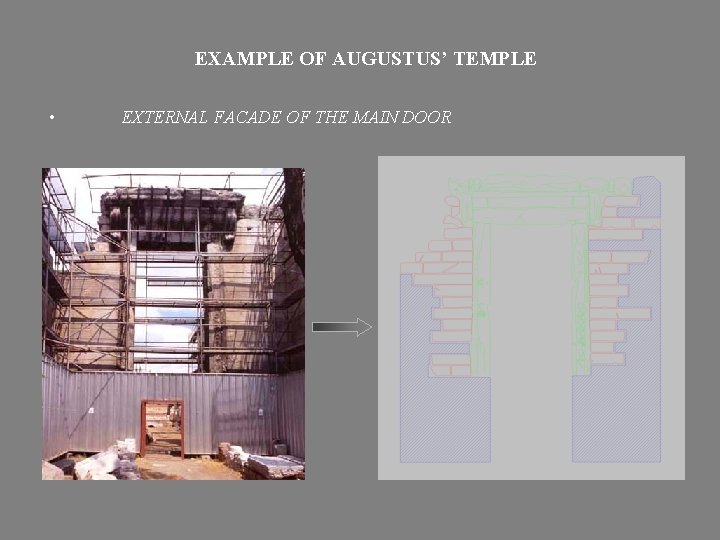 EXAMPLE OF AUGUSTUS' TEMPLE

• EXTERNAL FACADE OF THE MAIN DOOR